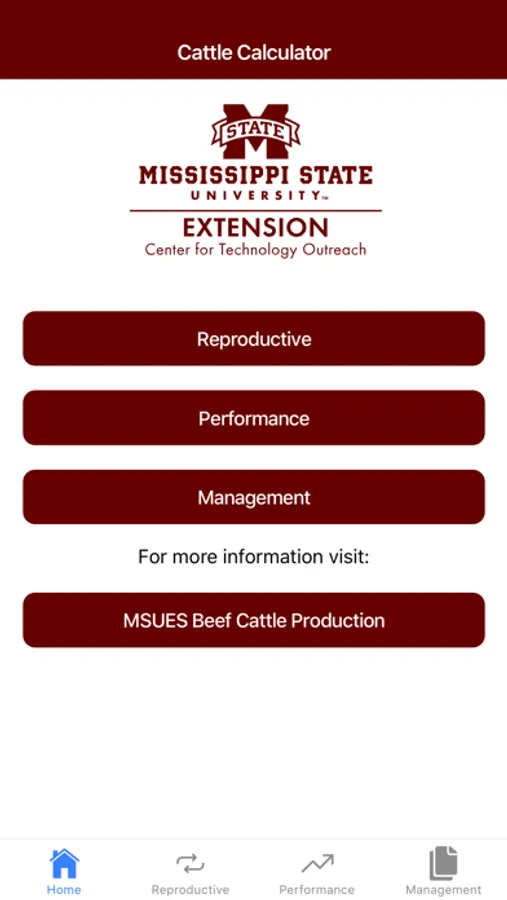 Cattle Calculator

STATE
MISSISSIPPI STATE
UNIVERSITY™
EXTENSION
Center for Technology Outreach

Reproductive

Performance

Management

For more information visit:

MSUES Beef Cattle Production

Home
Reproductive
Performance
Management